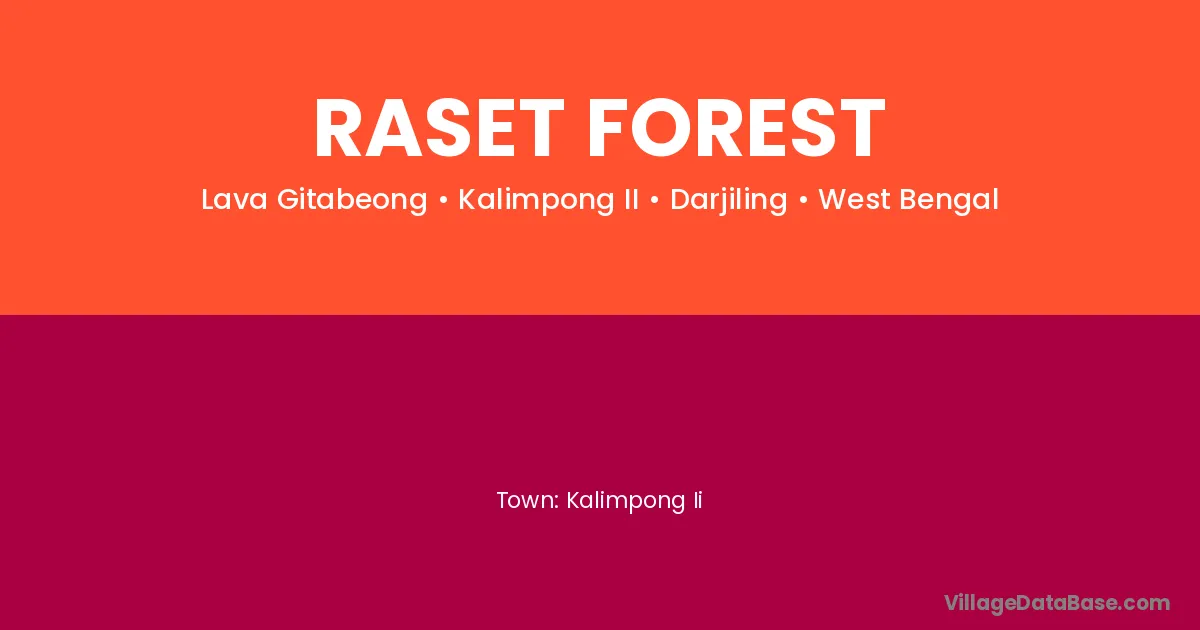 RASET FOREST

Lava Gitabeong • Kalimpong II • Darjiling • West Bengal

Town: Kalimpong Ii

VillageDataBase.com